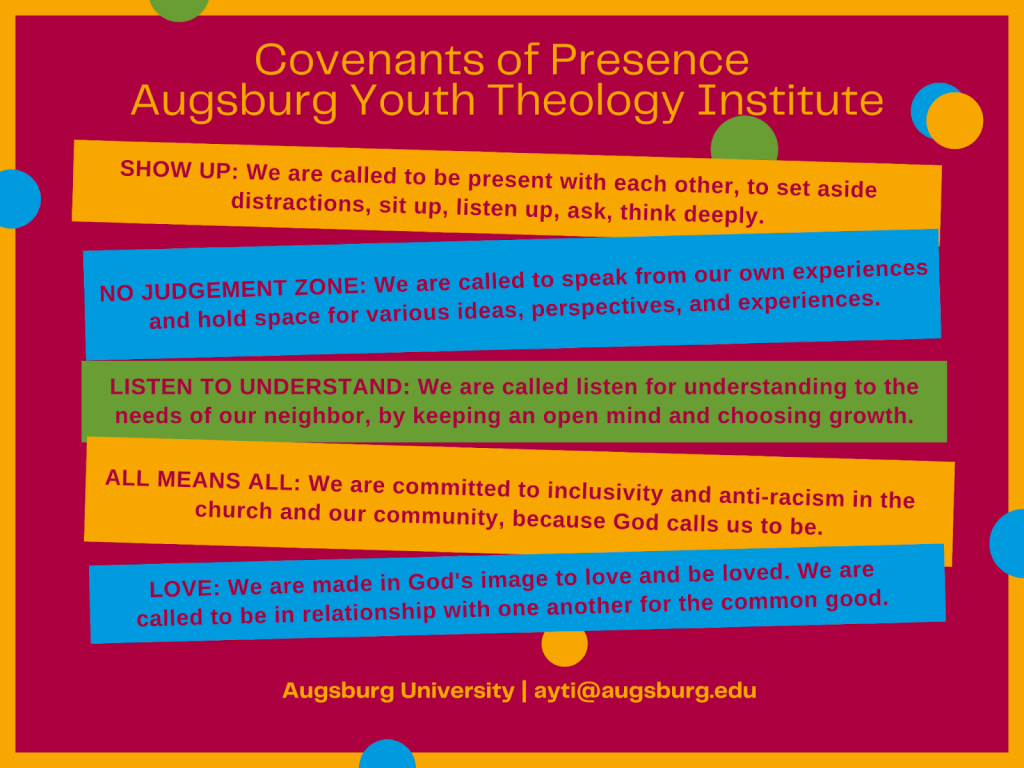 Covenants of Presence
Augsburg Youth Theology Institute

SHOW UP: We are called to be present with each other, to set aside distractions, sit up, listen up, ask, think deeply.

NO JUDGEMENT ZONE: We are called to speak from our own experiences and hold space for various ideas, perspectives, and experiences.

LISTEN TO UNDERSTAND: We are called listen for understanding to the needs of our neighbor, by keeping an open mind and choosing growth.

ALL MEANS ALL: We are committed to inclusivity and anti-racism in the church and our community, because God calls us to be.

LOVE: We are made in God's image to love and be loved. We are called to be in relationship with one another for the common good.

Augsburg University | ayti@augsburg.edu